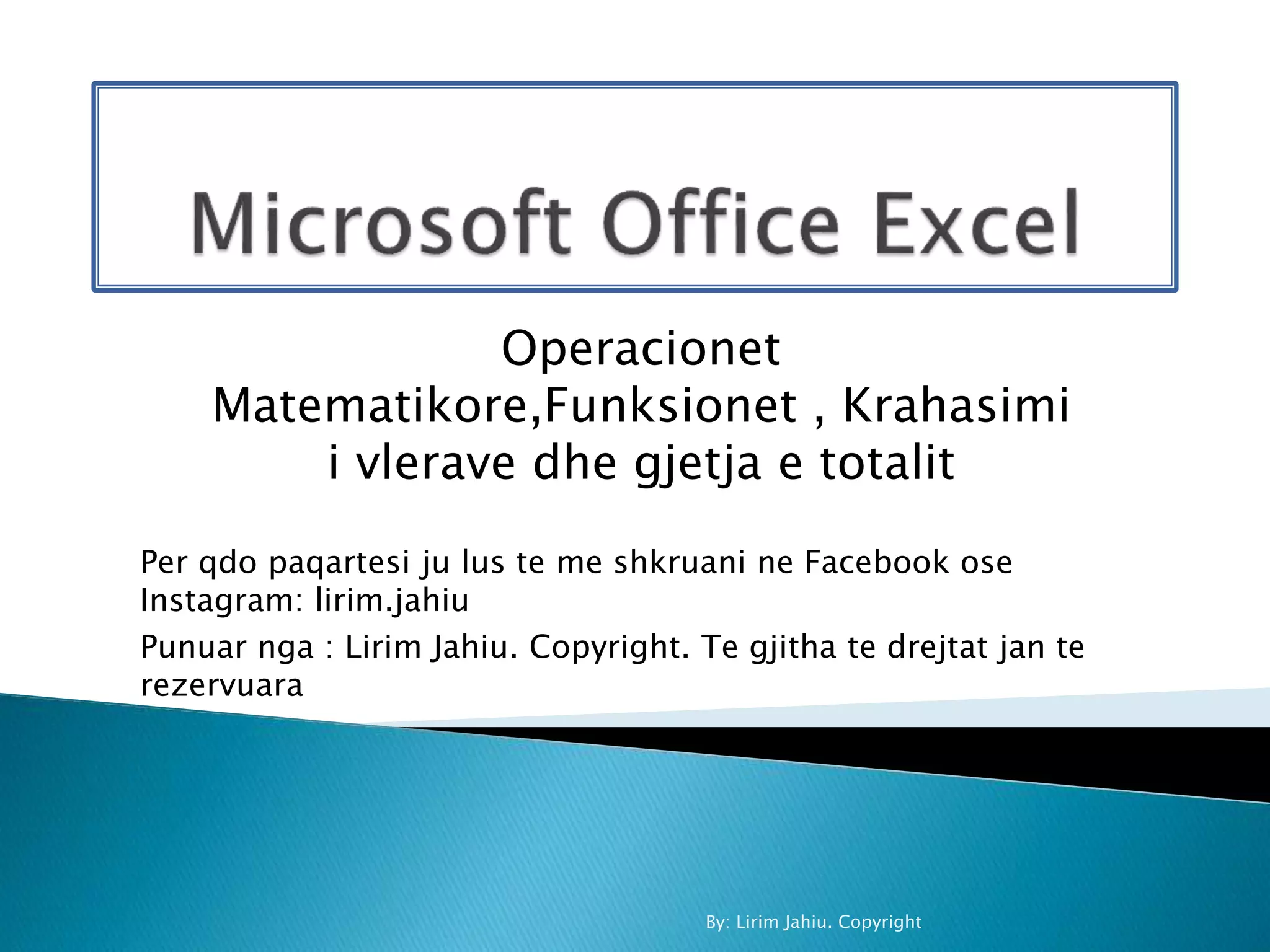 Microsoft Office Excel

Operacionet Matematikore,Funksionet , Krahasimi i vlerave dhe gjetja e totalit

Per qdo paqartesi ju lus te me shkruani ne Facebook ose Instagram: lirim.jahiu

Punuar nga : Lirim Jahiu. Copyright. Te gjitha te drejtat jan te rezervuara

By: Lirim Jahiu. Copyright